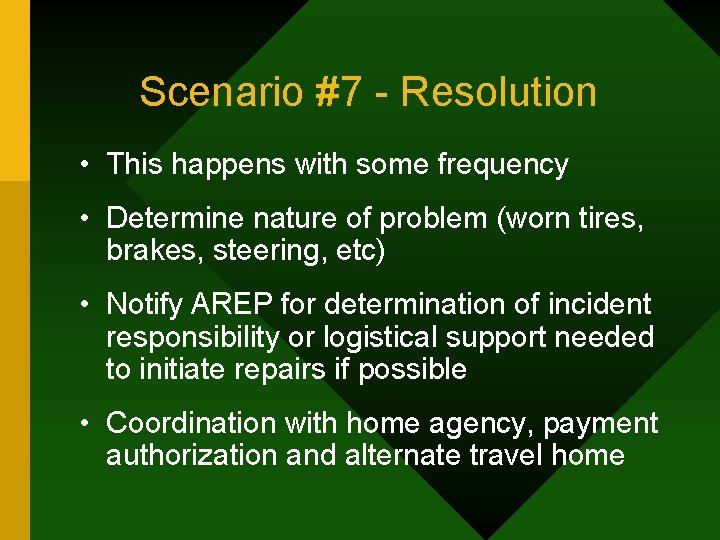 Scenario #7 - Resolution

• This happens with some frequency

• Determine nature of problem (worn tires, brakes, steering, etc)

• Notify AREP for determination of incident responsibility or logistical support needed to initiate repairs if possible

• Coordination with home agency, payment authorization and alternate travel home